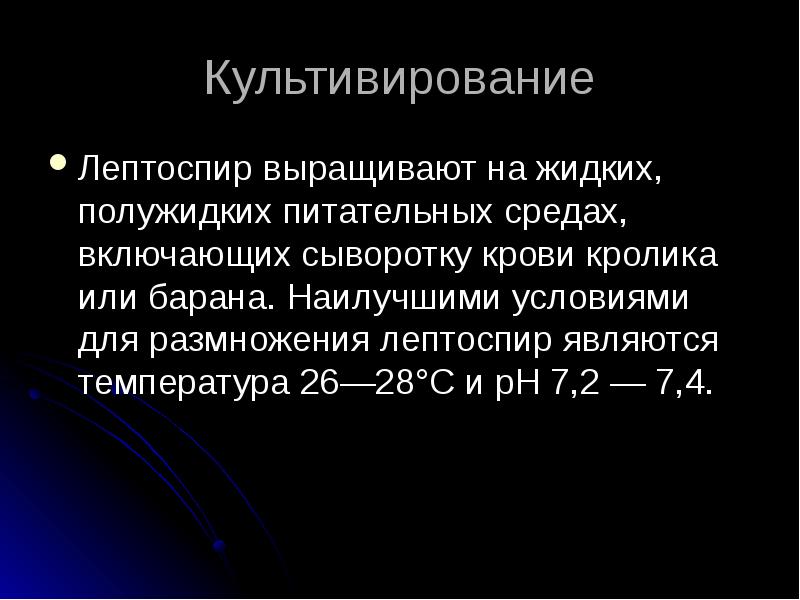 Культивирование

Лептоспир выращивают на жидких, полужидких питательных средах, включающих сыворотку крови кролика или барана. Наилучшими условиями для размножения лептоспир являются температура 26—28°С и рН 7,2 — 7,4.